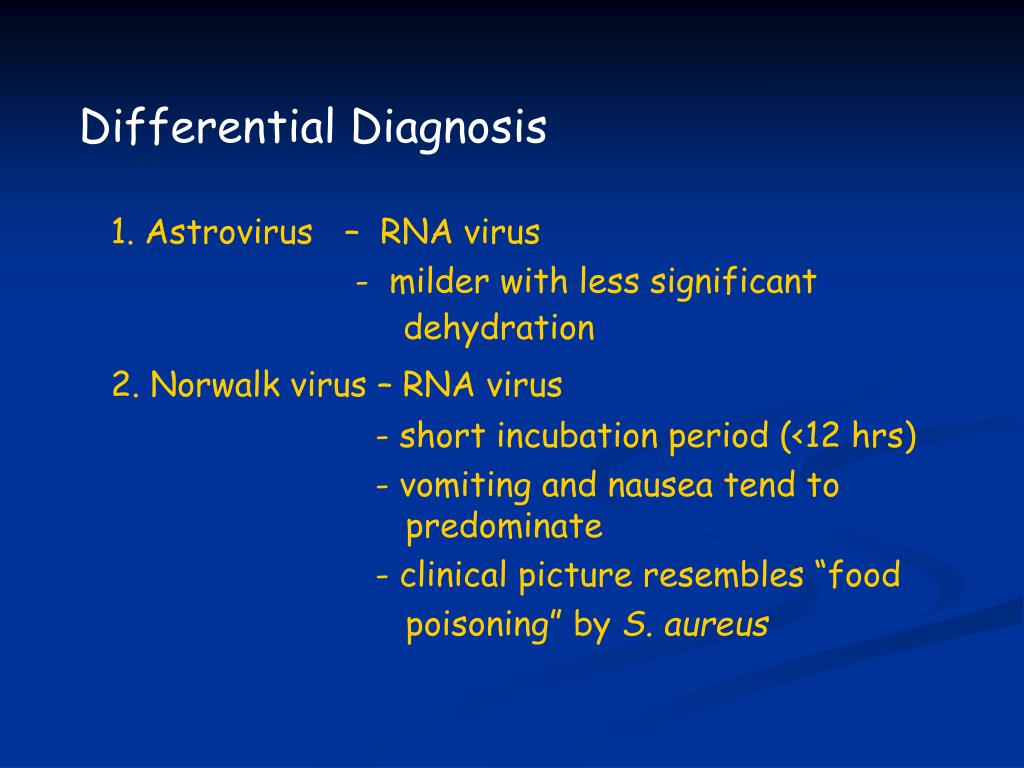 Differential Diagnosis

1. Astrovirus – RNA virus
- milder with less significant dehydration

2. Norwalk virus – RNA virus
- short incubation period (<12 hrs)
- vomiting and nausea tend to predominate
- clinical picture resembles “food poisoning” by S. aureus